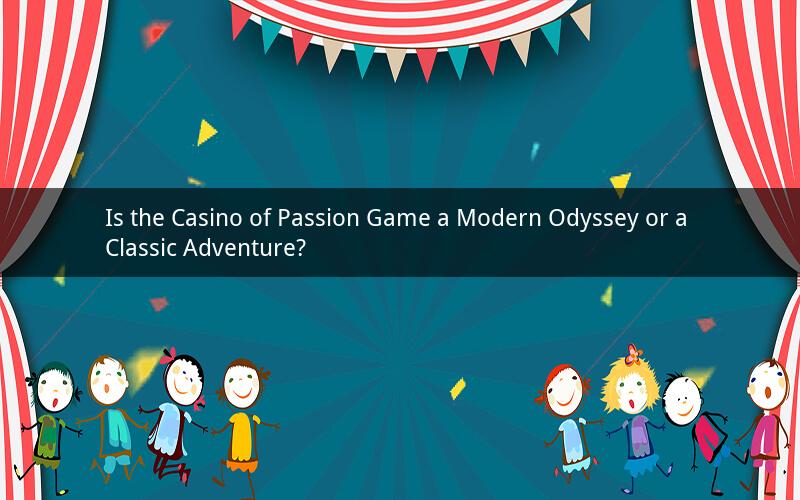 Is the Casino of Passion Game a Modern Odyssey or a Classic Adventure?